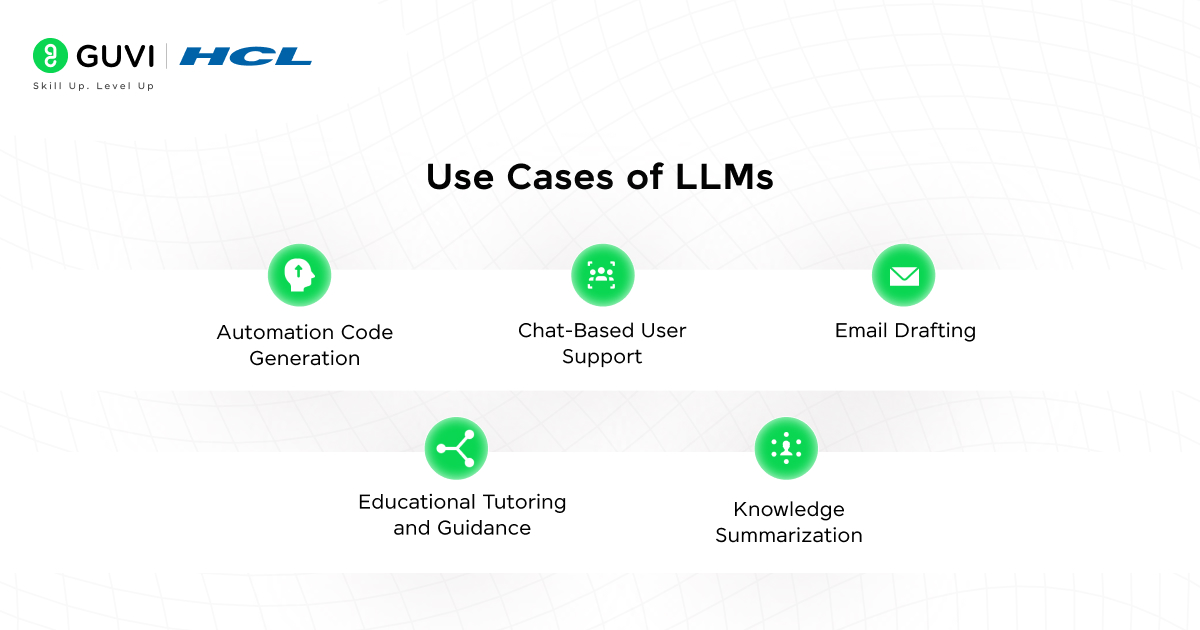 GUVI | HCL
Skill Up. Level Up

Use Cases of LLMs

Automation Code Generation

Chat-Based User Support

Email Drafting

Educational Tutoring and Guidance

Knowledge Summarization